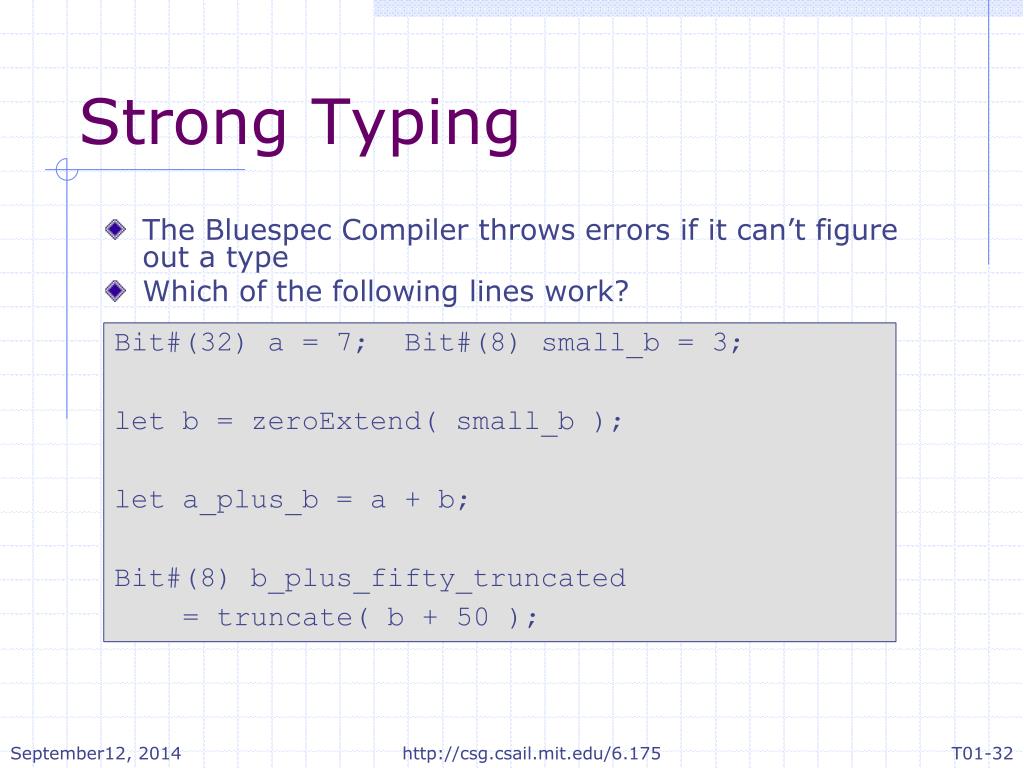 Strong Typing

The Bluespec Compiler throws errors if it can’t figure out a type

Which of the following lines work?

Bit#(32) a = 7;  Bit#(8) small_b = 3;

let b = zeroExtend( small_b );

let a_plus_b = a + b;

Bit#(8) b_plus_fifty_truncated
    = truncate( b + 50 );

September12, 2014

http://csg.csail.mit.edu/6.175

T01-32